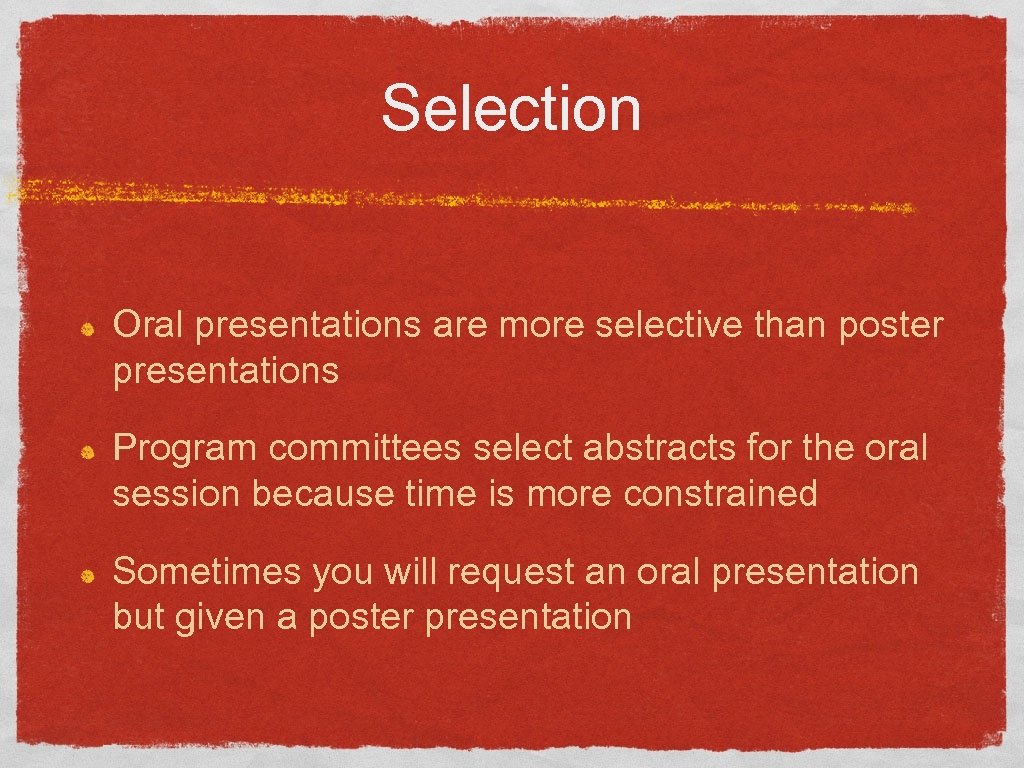 Selection

Oral presentations are more selective than poster presentations

Program committees select abstracts for the oral session because time is more constrained

Sometimes you will request an oral presentation but given a poster presentation